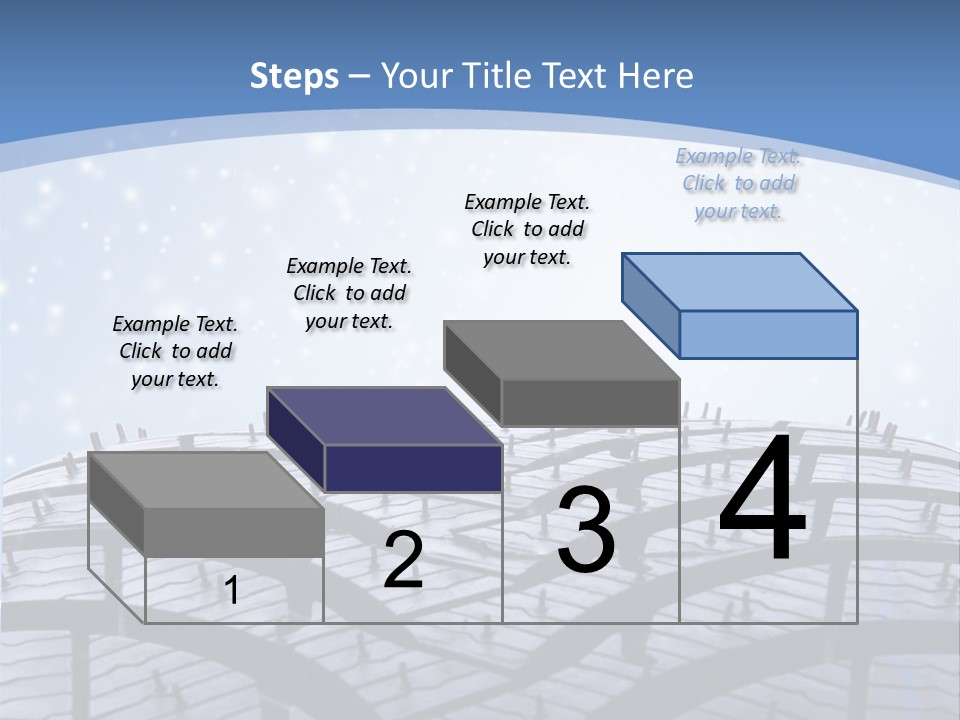 Steps – Your Title Text Here

Example Text. Click to add your text.

Example Text. Click to add your text.

Example Text. Click to add your text.

Example Text. Click to add your text.

1

2

3

4